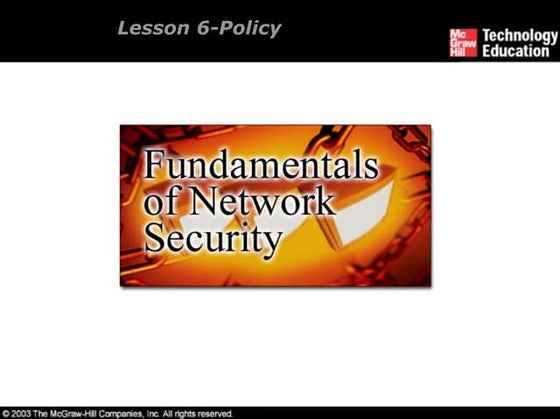 Lesson 6-Policy

Mc Graw Hill Technology Education

Fundamentals of Network Security

© 2003 The McGraw-Hill Companies, Inc. All rights reserved.